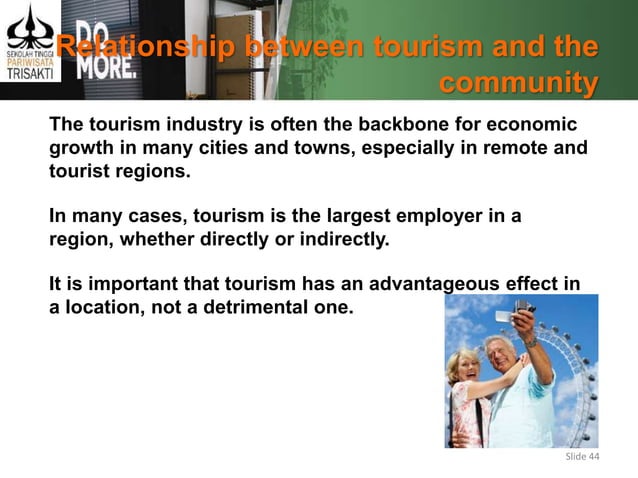 SEKOLAH TINGGI PARIWISATA TRISAKTI

DO MORE.

Relationship between tourism and the community

The tourism industry is often the backbone for economic growth in many cities and towns, especially in remote and tourist regions.

In many cases, tourism is the largest employer in a region, whether directly or indirectly.

It is important that tourism has an advantageous effect in a location, not a detrimental one.

Slide 44